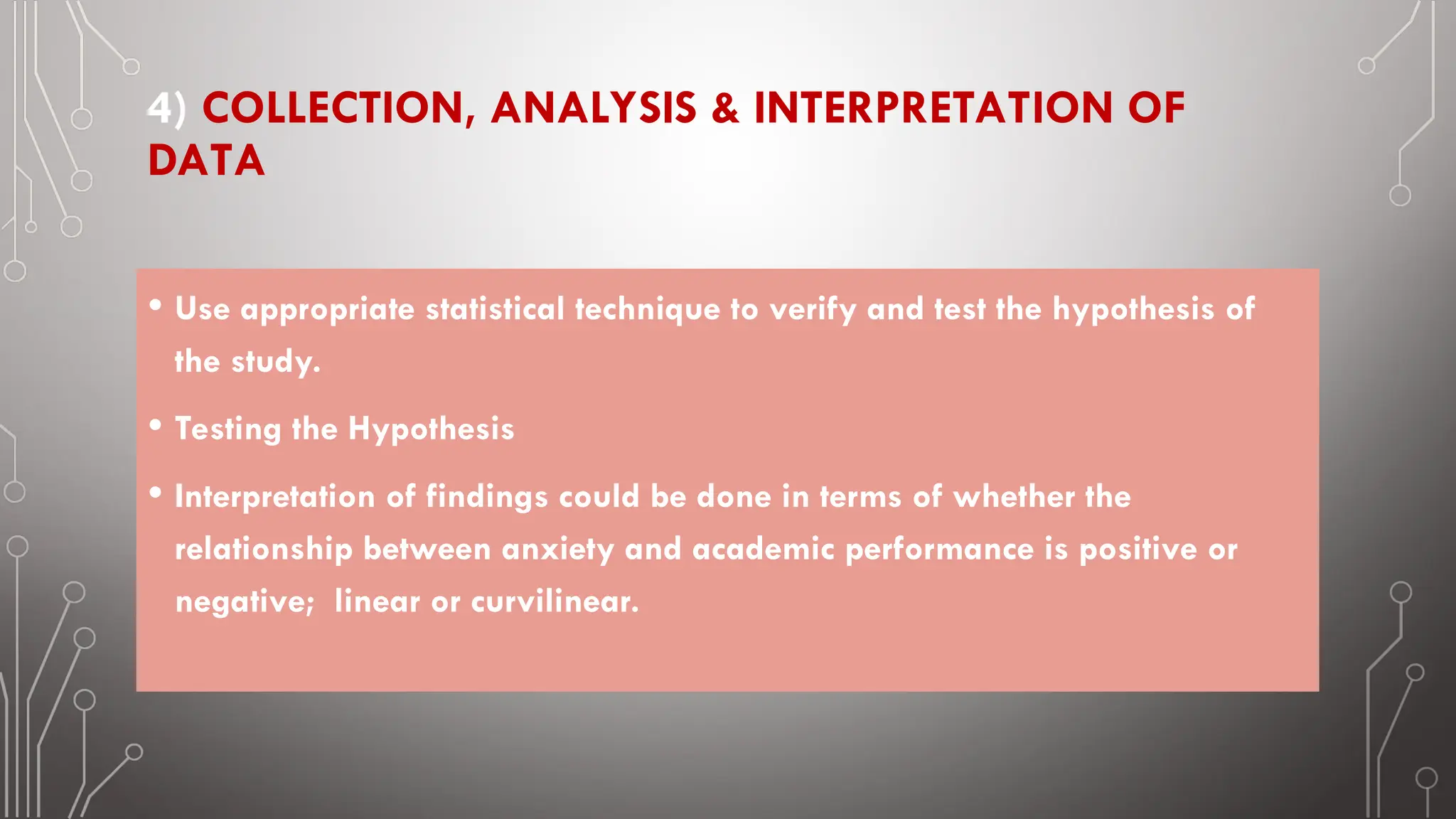 4) COLLECTION, ANALYSIS & INTERPRETATION OF DATA

• Use appropriate statistical technique to verify and test the hypothesis of the study.

• Testing the Hypothesis

• Interpretation of findings could be done in terms of whether the relationship between anxiety and academic performance is positive or negative; linear or curvilinear.